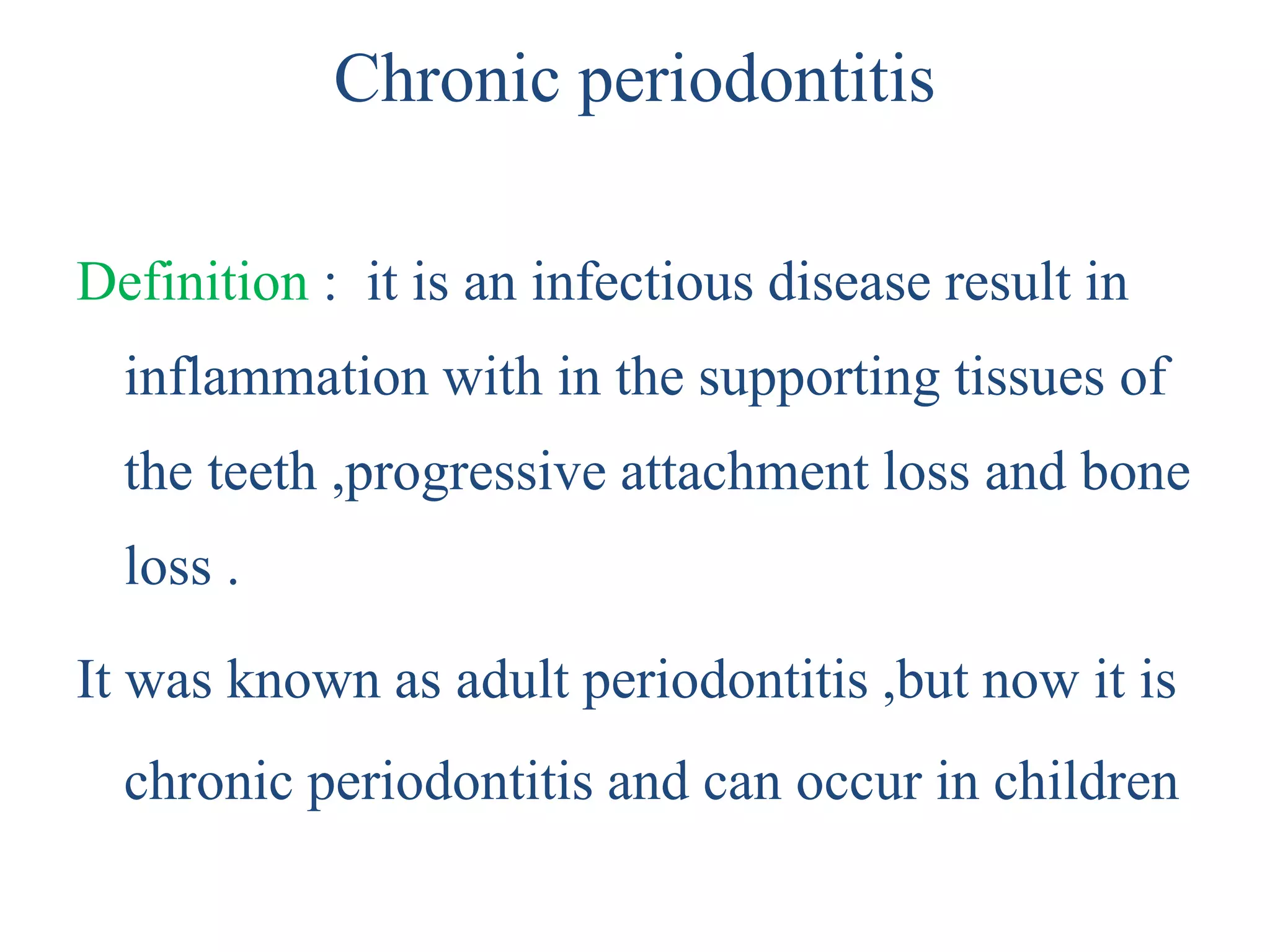 Chronic periodontitis

Definition : it is an infectious disease result in inflammation with in the supporting tissues of the teeth ,progressive attachment loss and bone loss .

It was known as adult periodontitis ,but now it is chronic periodontitis and can occur in children